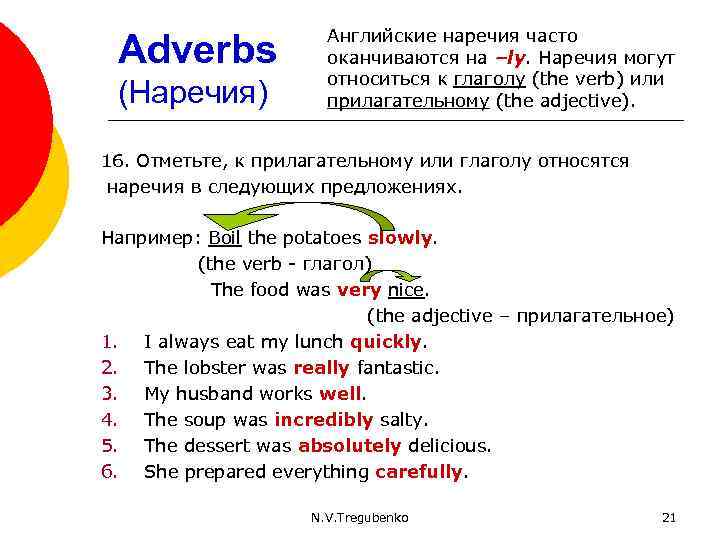 Adverbs
(Наречия)

Английские наречия часто оканчиваются на –ly. Наречия могут относиться к глаголу (the verb) или прилагательному (the adjective).

16. Отметьте, к прилагательному или глаголу относятся наречия в следующих предложениях.

Например: Boil the potatoes slowly.
(the verb - глагол)
The food was very nice.
(the adjective – прилагательное)

1. I always eat my lunch quickly.
2. The lobster was really fantastic.
3. My husband works well.
4. The soup was incredibly salty.
5. The dessert was absolutely delicious.
6. She prepared everything carefully.

N.V.Tregubenko

21